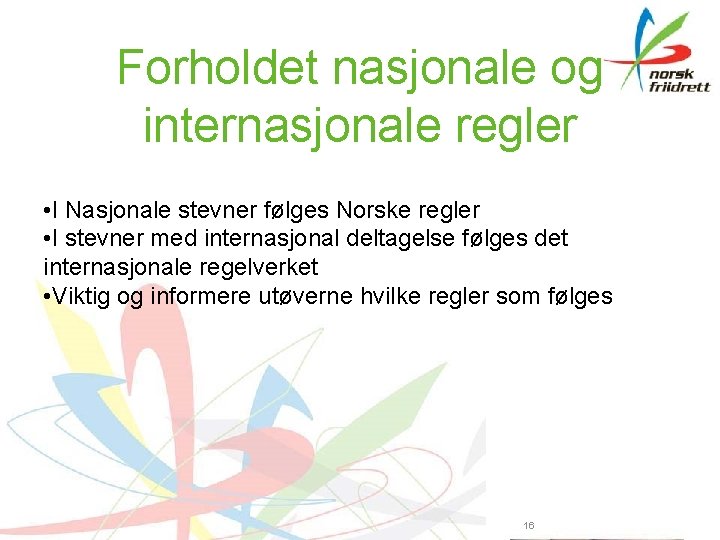 Forholdet nasjonale og internasjonale regler

norsk friidrett

•I Nasjonale stevner følges Norske regler
•I stevner med internasjonal deltagelse følges det internasjonale regelverket
•Viktig og informere utøverne hvilke regler som følges

16